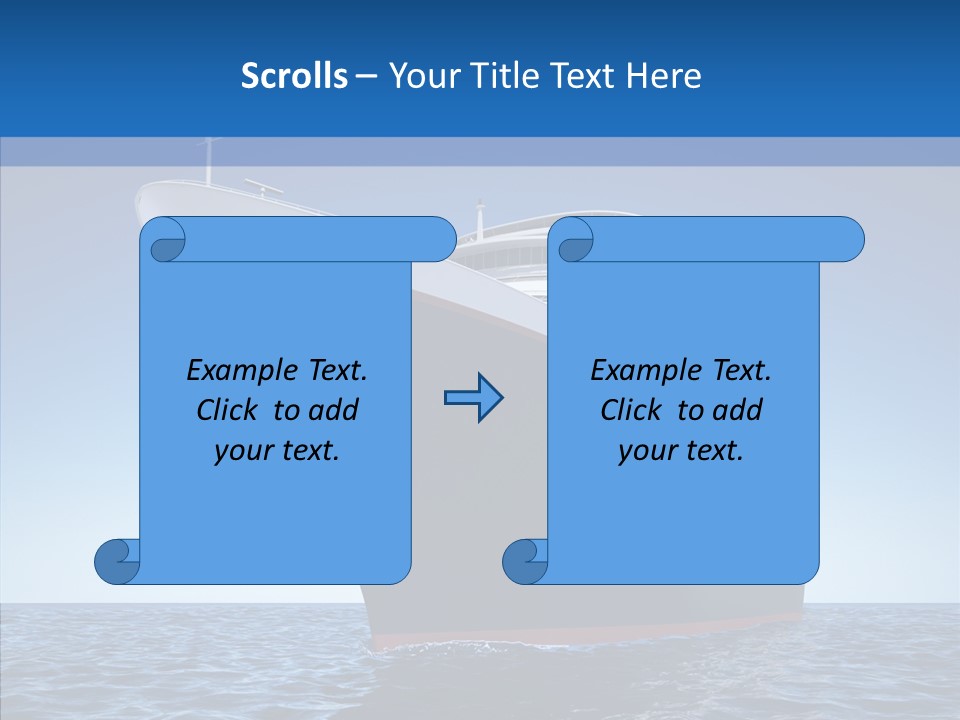 Scrolls – Your Title Text Here

Example Text. Click to add your text.

Example Text. Click to add your text.